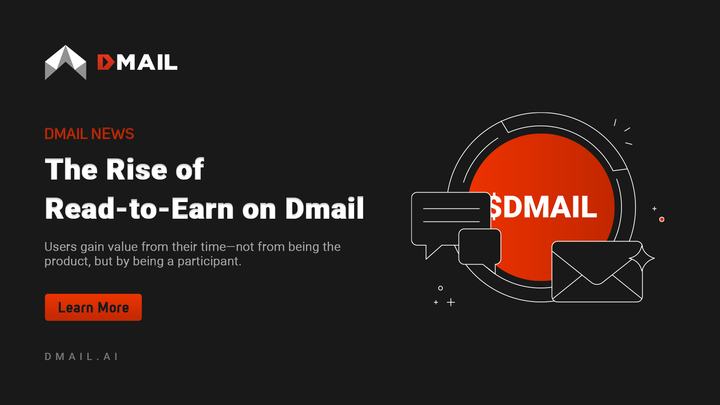 DMAIL

DMAIL NEWS

The Rise of Read-to-Earn on Dmail

Users gain value from their time—not from being the product, but by being a participant.

Learn More

DMAIL.AI

$DMAIL